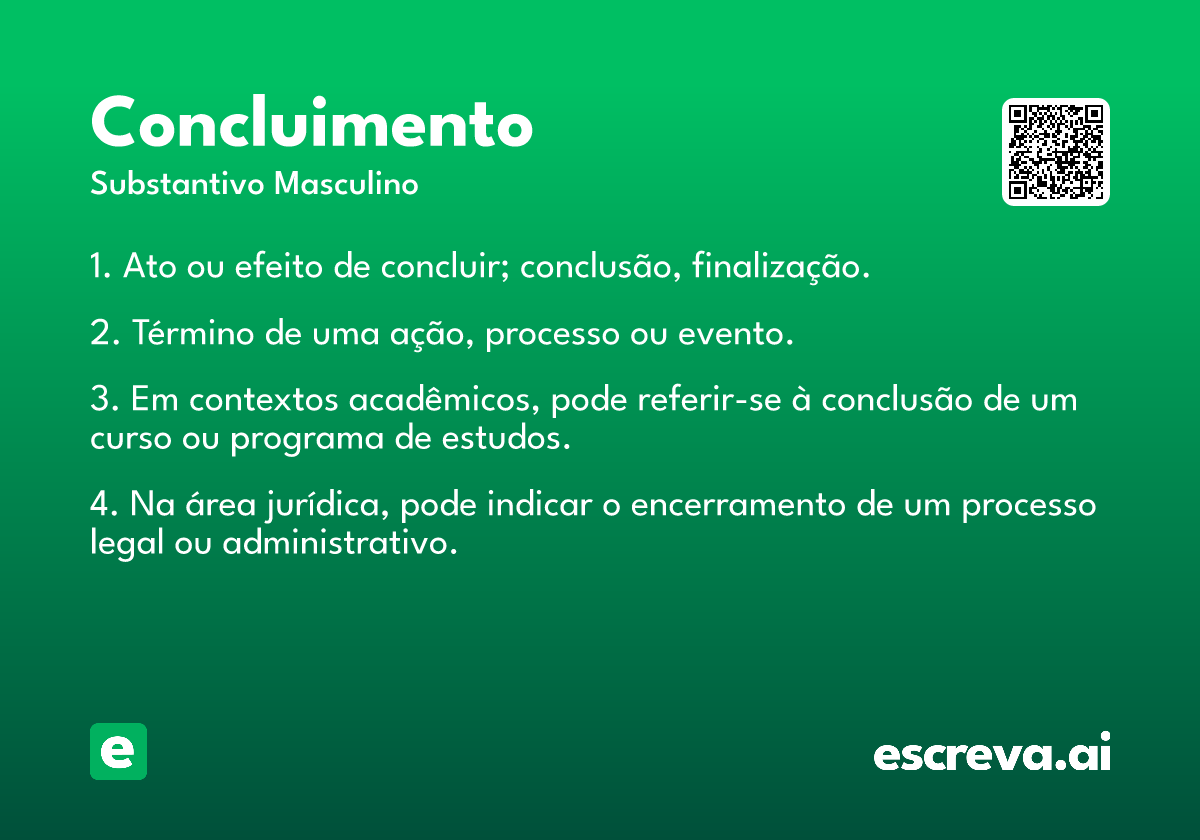 Concluimento
Substantivo Masculino

1. Ato ou efeito de concluir; conclusão, finalização.

2. Término de uma ação, processo ou evento.

3. Em contextos acadêmicos, pode referir-se à conclusão de um curso ou programa de estudos.

4. Na área jurídica, pode indicar o encerramento de um processo legal ou administrativo.

e

escreva.ai